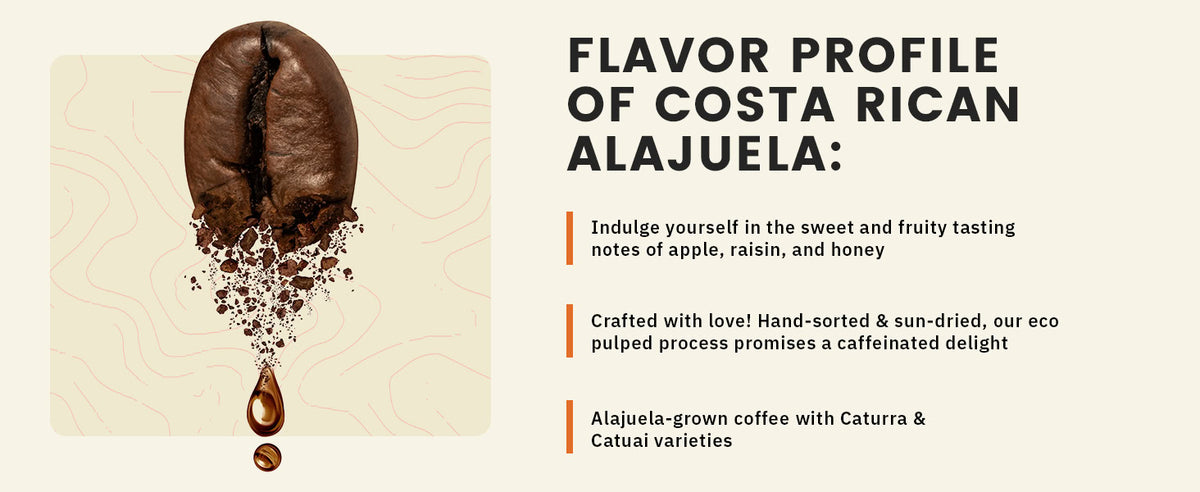 FLAVOR PROFILE OF COSTA RICAN ALAJUELA:

Indulge yourself in the sweet and fruity tasting notes of apple, raisin, and honey

Crafted with love! Hand-sorted & sun-dried, our eco pulped process promises a caffeinated delight

Alajuela-grown coffee with Caturra & Catuai varieties